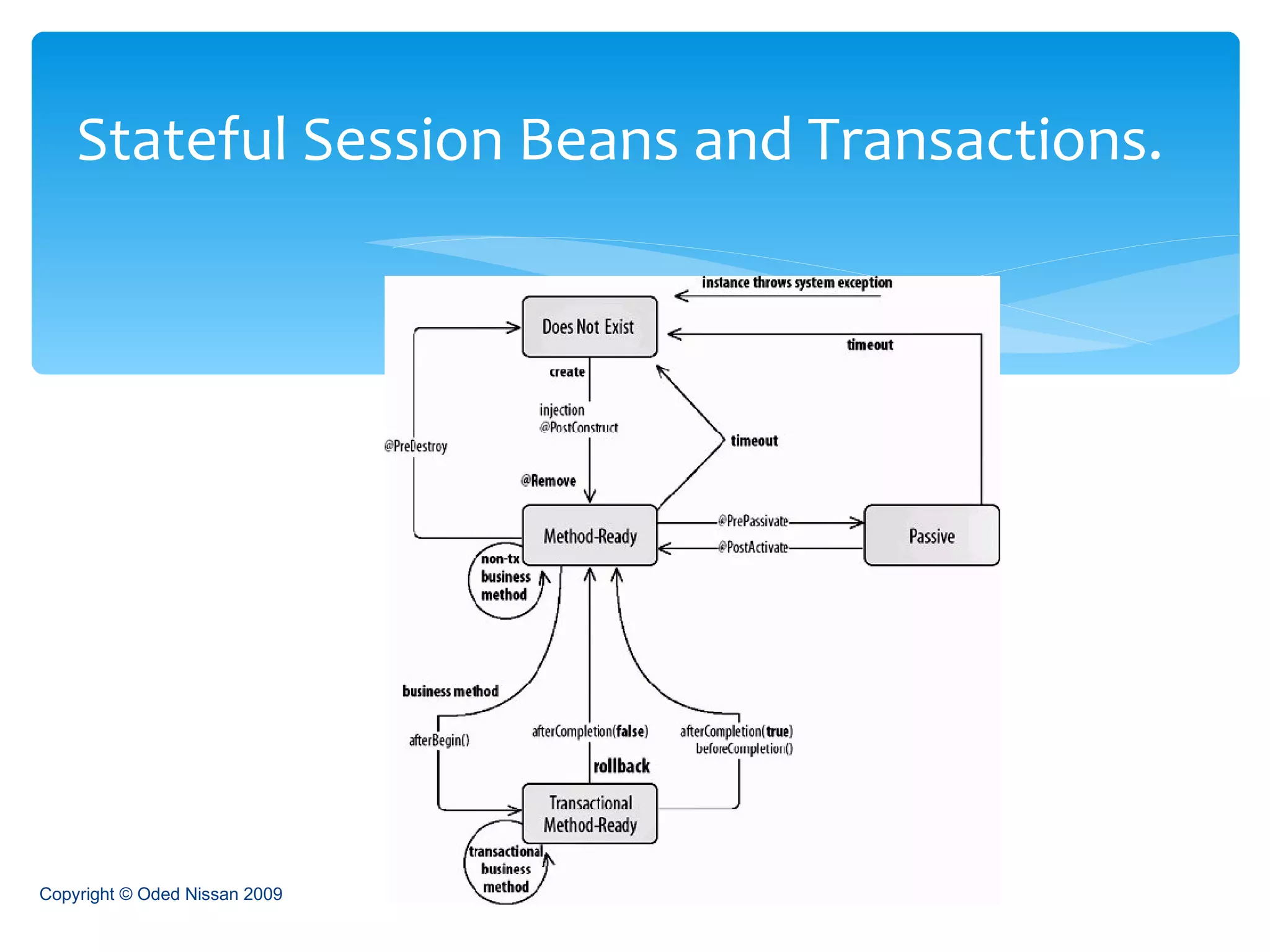 Stateful Session Beans and Transactions.

instance throws system exception

Does Not Exist

timeout

create

injection
@PostConstruct

@PreDestroy

timeout

@Remove

Method-Ready

@PrePassivate

@PostActivate

Passive

non-tx business method

business method

afterBegin()

afterCompletion(false)

afterCompletion(true)
beforeCompletion()

rollback

Transactional Method-Ready

transactional business method

Copyright © Oded Nissan 2009